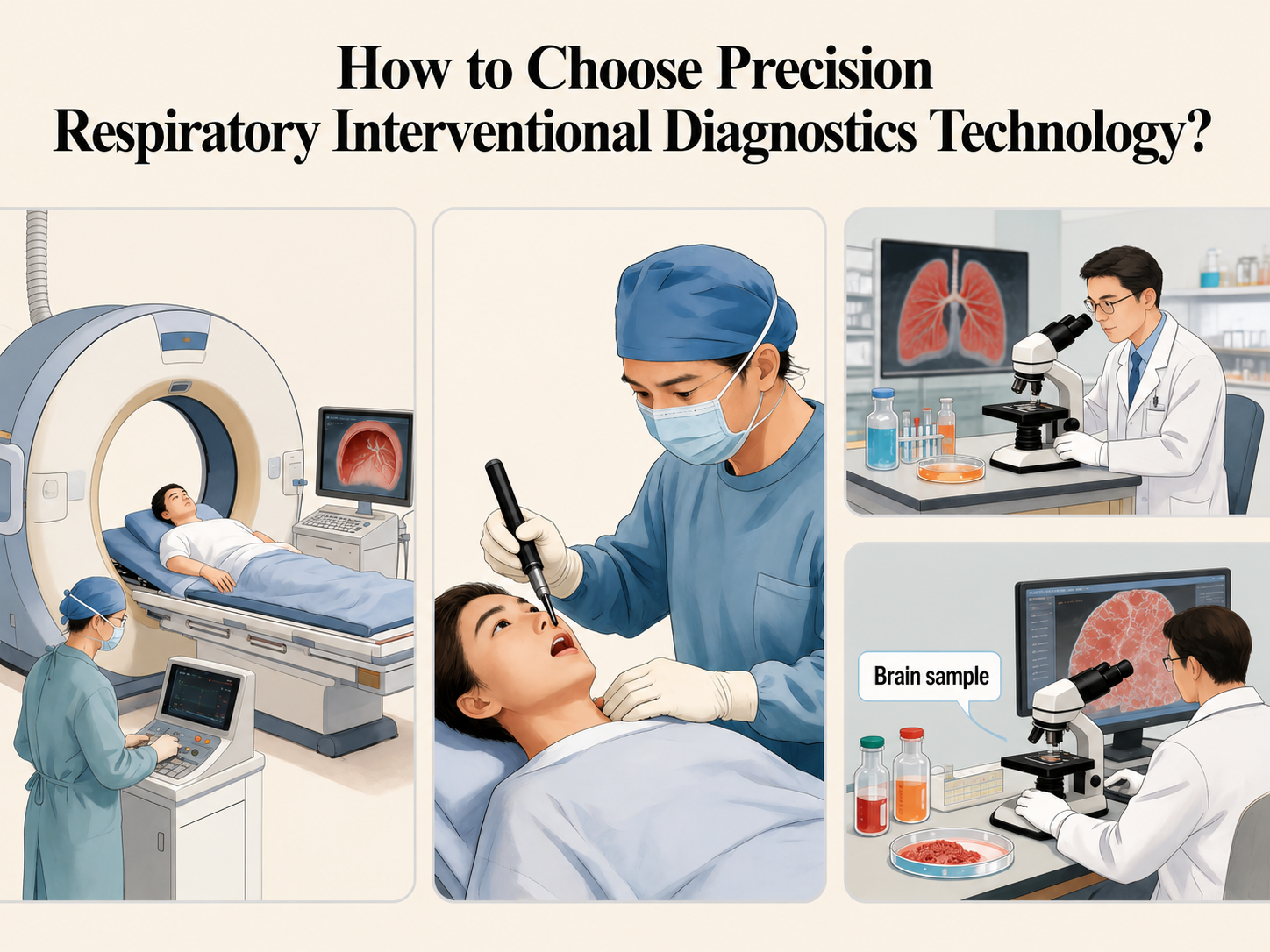 How to Choose Precision Respiratory Interventional Diagnostics Technology?

Brain sample